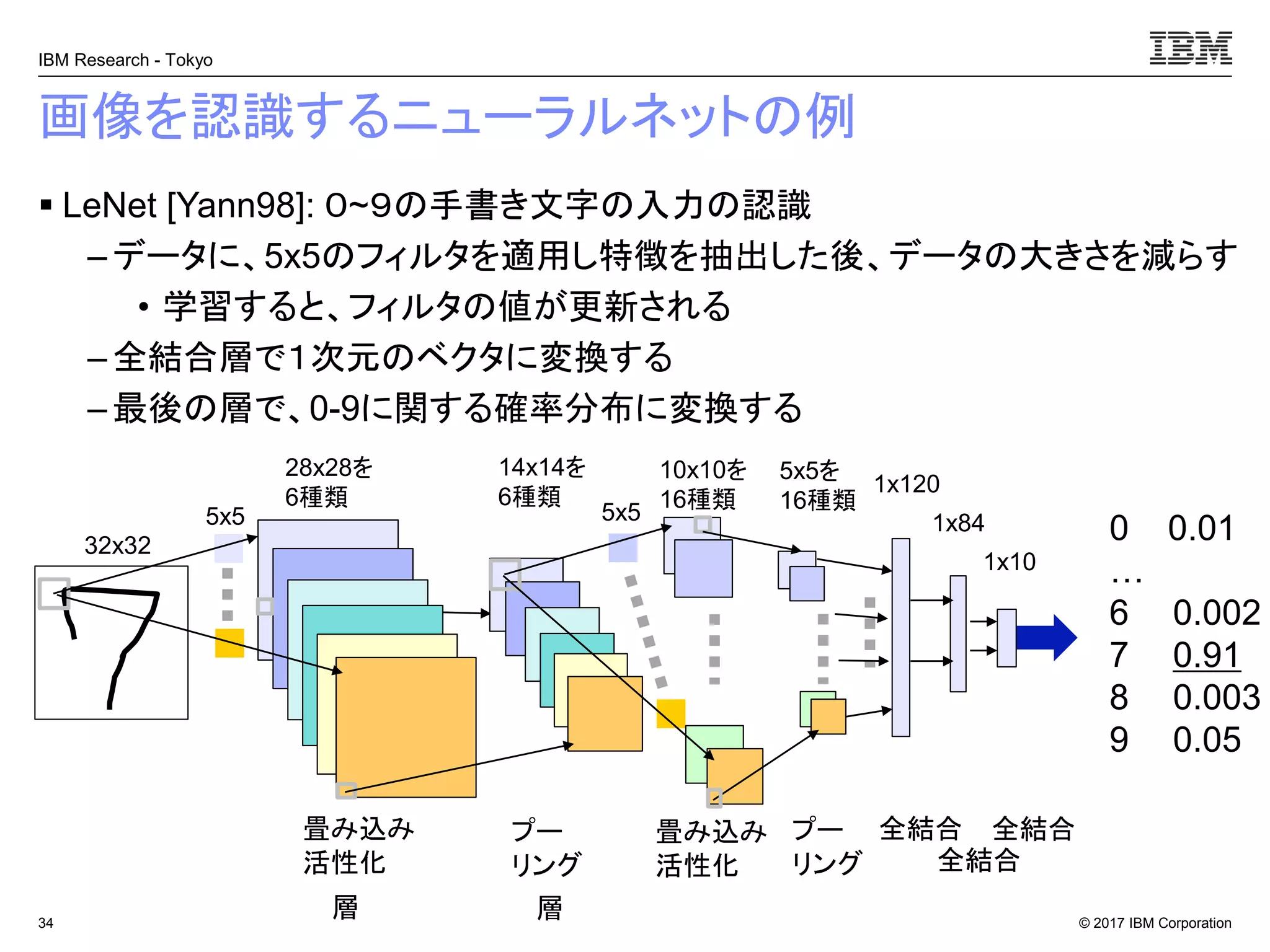 IBM Research - Tokyo

IBM

画像を認識するニューラルネットの例

▪ LeNet [Yann98]: 0~9の手書き文字の入力の認識

– データに、5x5のフィルタを適用し特徴を抽出した後、データの大きさを減らす

• 学習すると、フィルタの値が更新される

– 全結合層で1次元のベクタに変換する

– 最後の層で、0-9に関する確率分布に変換する

32x32

5x5

28x28を 6種類

14x14を 6種類

5x5

10x10を 16種類

5x5を 16種類

1x120

1x84

1x10

0 0.01
…
6 0.002
7 0.91
8 0.003
9 0.05

畳み込み 活性化

層

プー リング

層

畳み込み 活性化

プー リング

全結合

全結合

全結合

34

© 2017 IBM Corporation